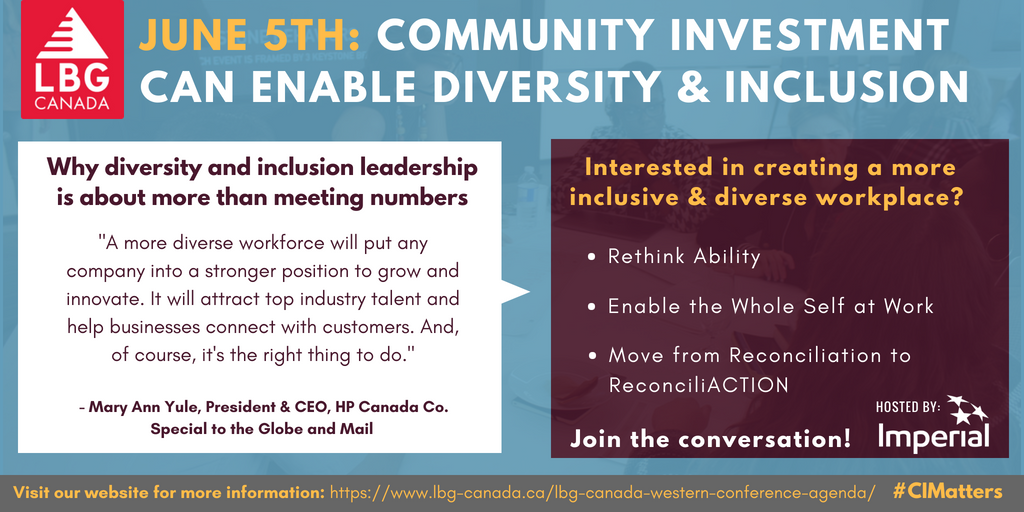 LBG CANADA

JUNE 5TH: COMMUNITY INVESTMENT CAN ENABLE DIVERSITY & INCLUSION

Why diversity and inclusion leadership is about more than meeting numbers

"A more diverse workforce will put any company into a stronger position to grow and innovate. It will attract top industry talent and help businesses connect with customers. And, of course, it's the right thing to do."

- Mary Ann Yule, President & CEO, HP Canada Co. Special to the Globe and Mail

Interested in creating a more inclusive & diverse workplace?

• Rethink Ability
• Enable the Whole Self at Work
• Move from Reconciliation to ReconciliACTION

Join the conversation!

HOSTED BY: Imperial

Visit our website for more information: https://www.lbg-canada.ca/lbg-canada-western-conference-agenda/ #CIMatters